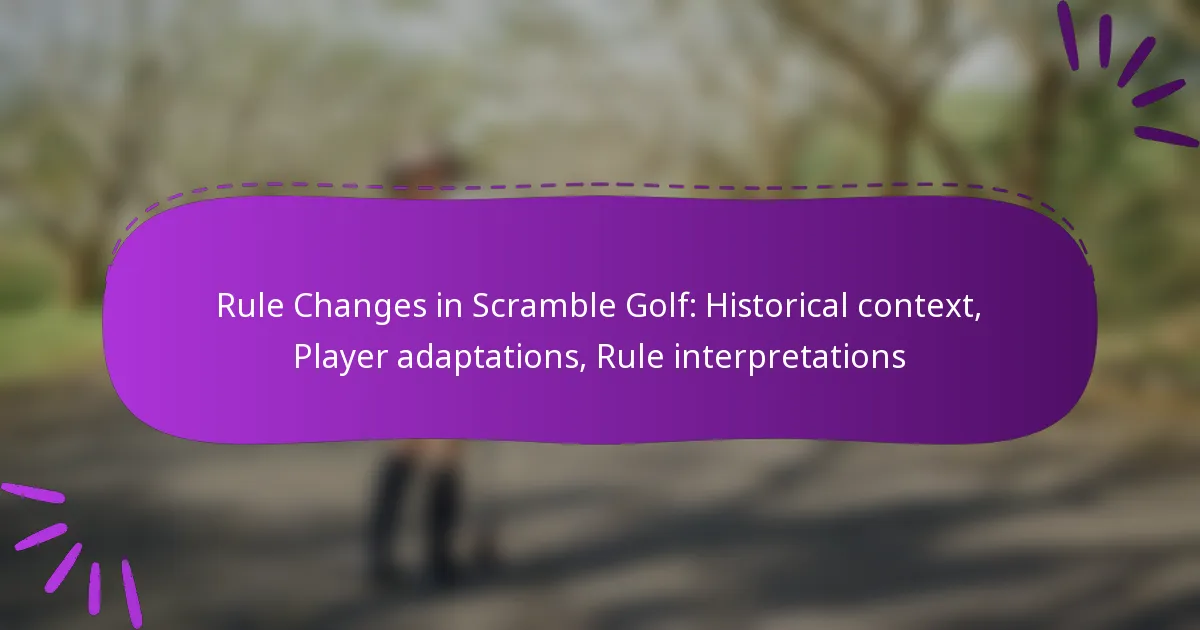 Rule Changes in Scramble Golf: Historical context, Player adaptations, Rule interpretations